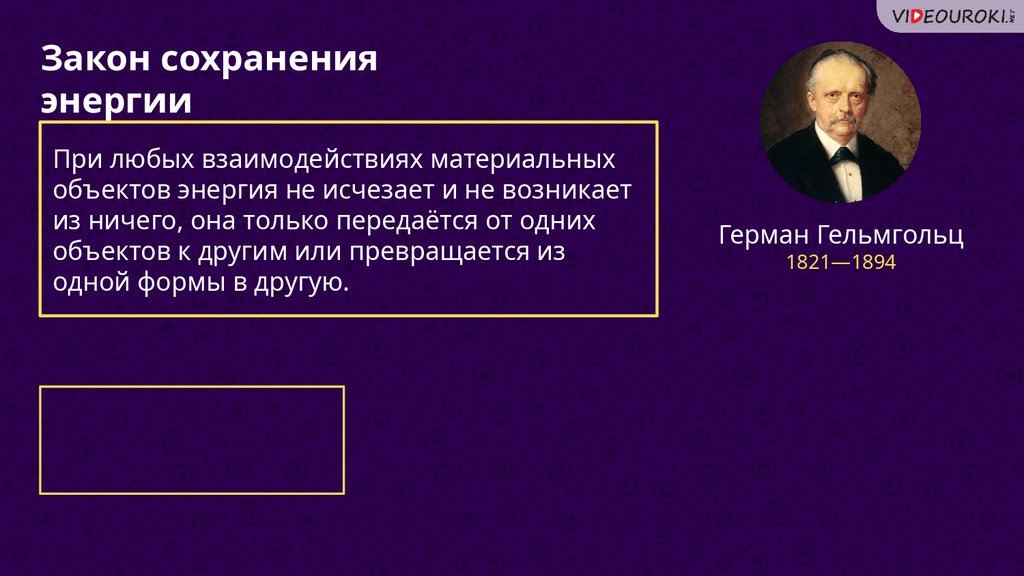 VIDEOUROKI.NET

Закон сохранения энергии

При любых взаимодействиях материальных объектов энергия не исчезает и не возникает из ничего, она только передаётся от одних объектов к другим или превращается из одной формы в другую.

Герман Гельмгольц
1821—1894